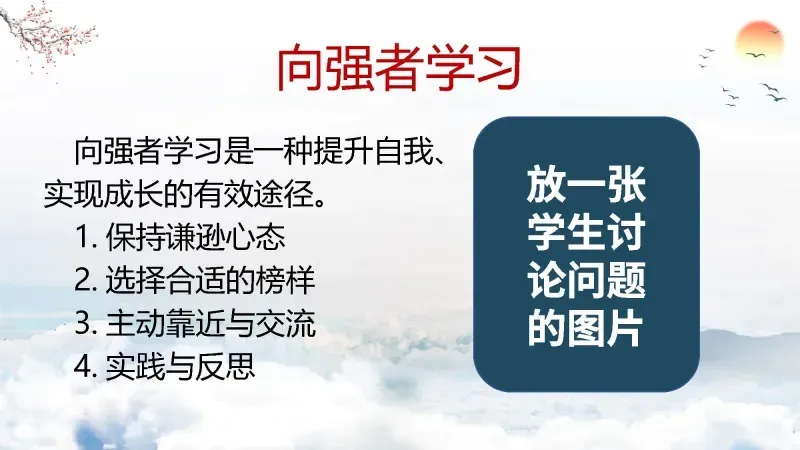 向强者学习

向强者学习是一种提升自我、实现成长的有效途径。

1. 保持谦逊心态
2. 选择合适的榜样
3. 主动靠近与交流
4. 实践与反思

放一张学生讨论问题的图片